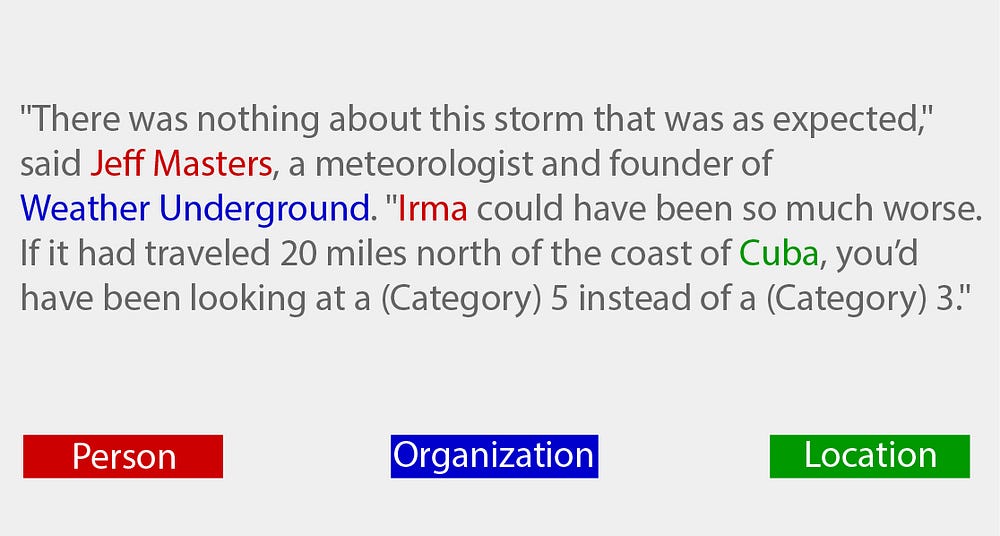 "There was nothing about this storm that was as expected," said Jeff Masters, a meteorologist and founder of Weather Underground. "Irma could have been so much worse. If it had traveled 20 miles north of the coast of Cuba, you'd have been looking at a (Category) 5 instead of a (Category) 3."

Person

Organization

Location